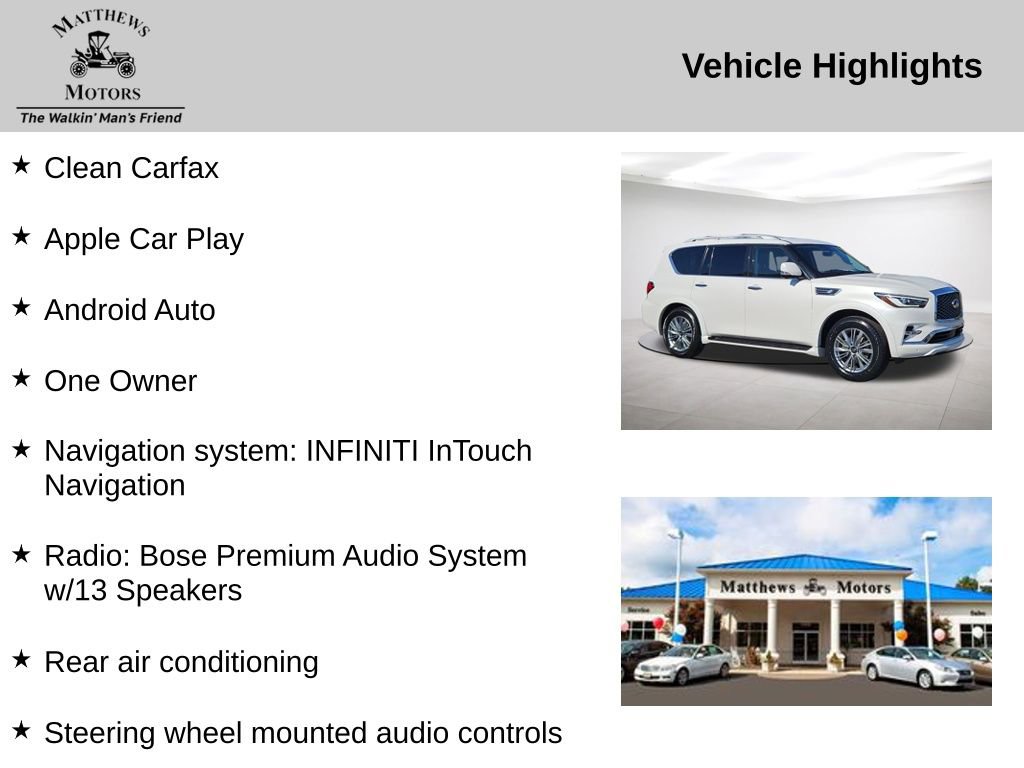 MATTHEWS
MOTORS
The Walkin' Man's Friend

Vehicle Highlights

★ Clean Carfax

★ Apple Car Play

★ Android Auto

★ One Owner

★ Navigation system: INFINITI InTouch Navigation

★ Radio: Bose Premium Audio System w/13 Speakers

★ Rear air conditioning

★ Steering wheel mounted audio controls

Matthews Motors
Service
Sales